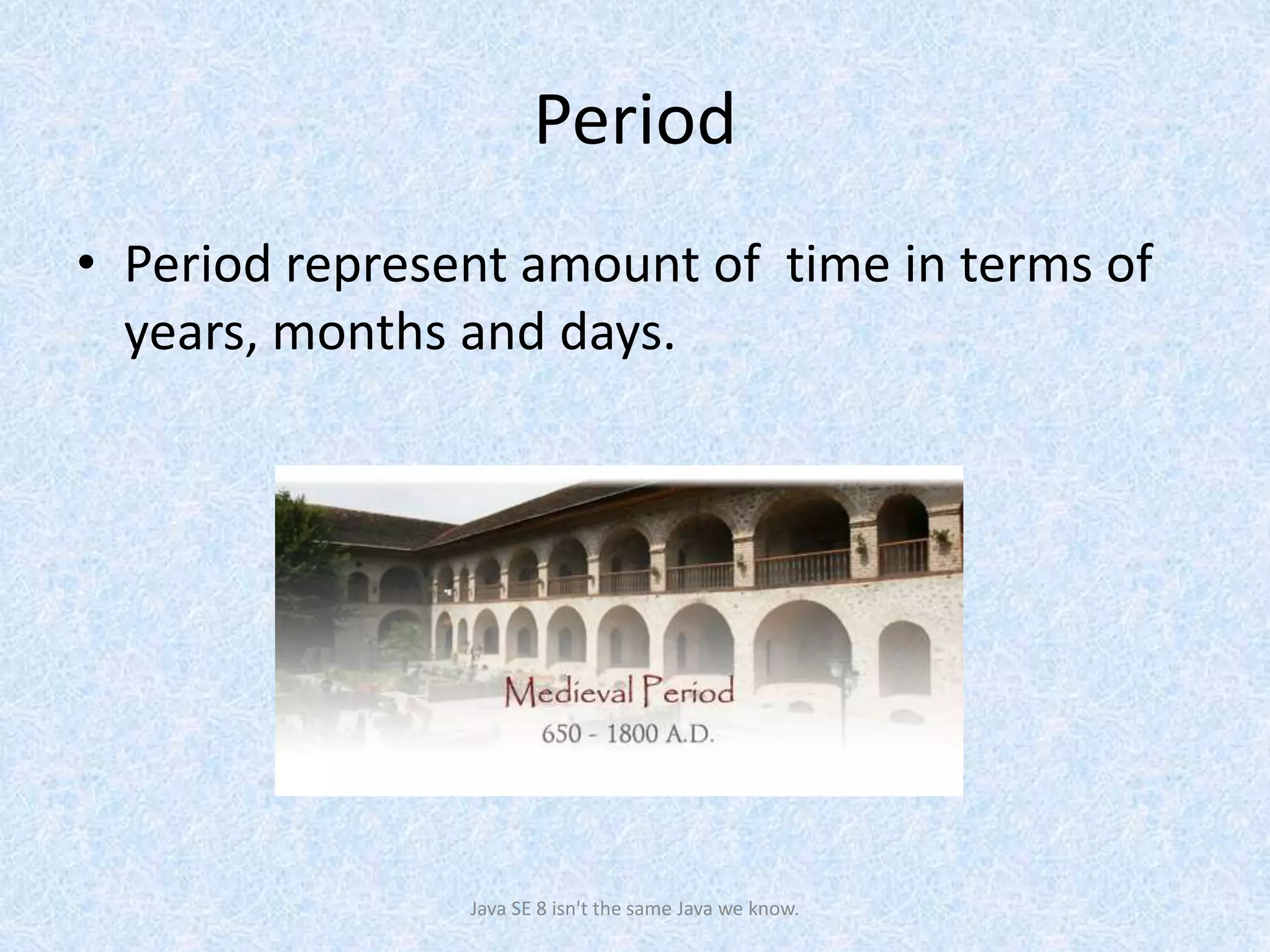 Period

• Period represent amount of  time in terms of years, months and days.

Medieval Period
650 - 1800 A.D.

Java SE 8 isn't the same Java we know.